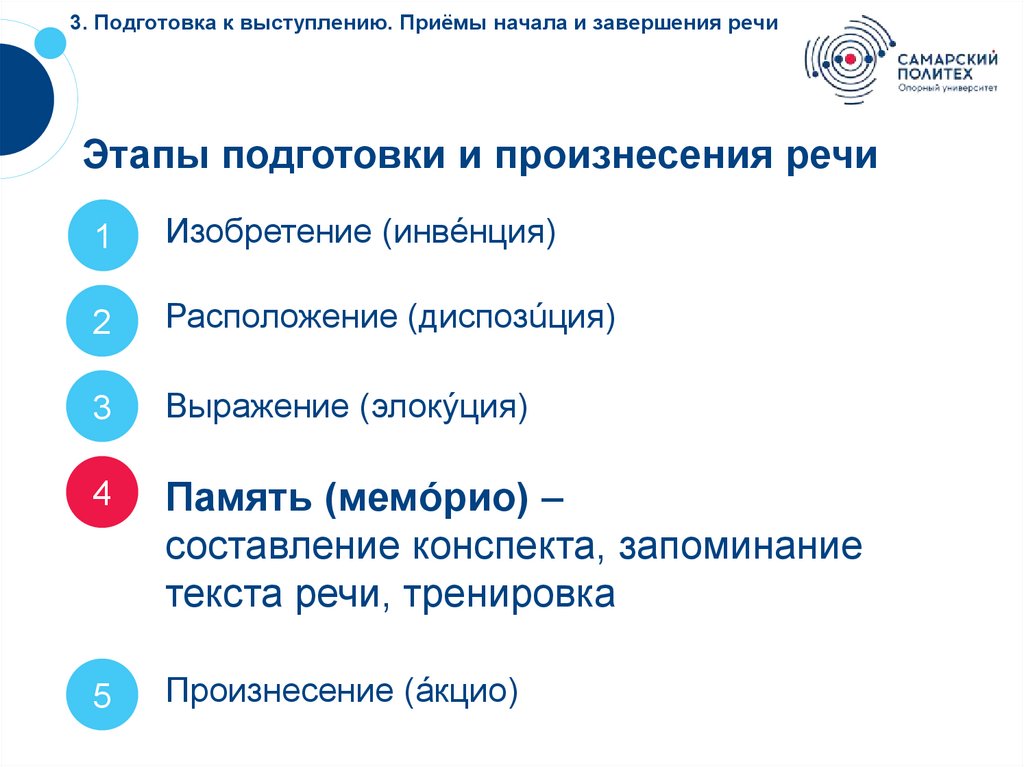 3. Подготовка к выступлению. Приёмы начала и завершения речи

САМАРСКИЙ ПОЛИТЕХ
Опорный университет

Этапы подготовки и произнесения речи

1 Изобретение (инве́нция)

2 Расположение (диспози́ция)

3 Выражение (элоку́ция)

4 Память (мемо́рио) – составление конспекта, запоминание текста речи, тренировка

5 Произнесение (а́кцио)